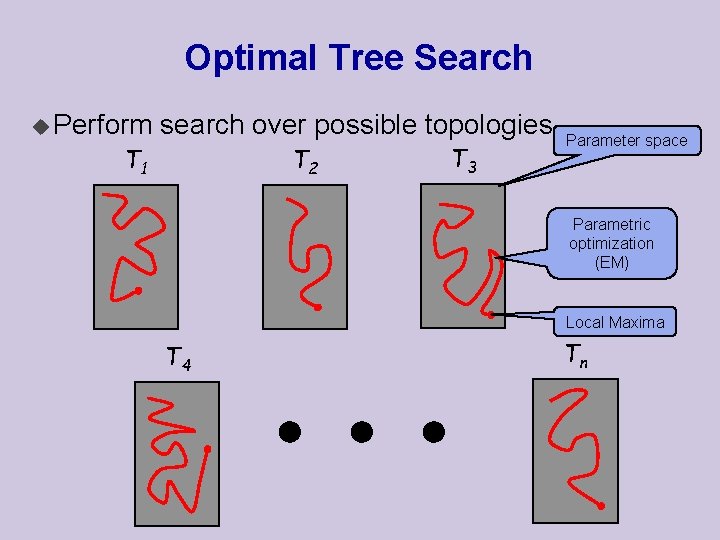 Optimal Tree Search

• Perform search over possible topologies

$T_1$

$T_2$

$T_3$

Parameter space

Parametric optimization (EM)

Local Maxima

$T_4$

$T_n$